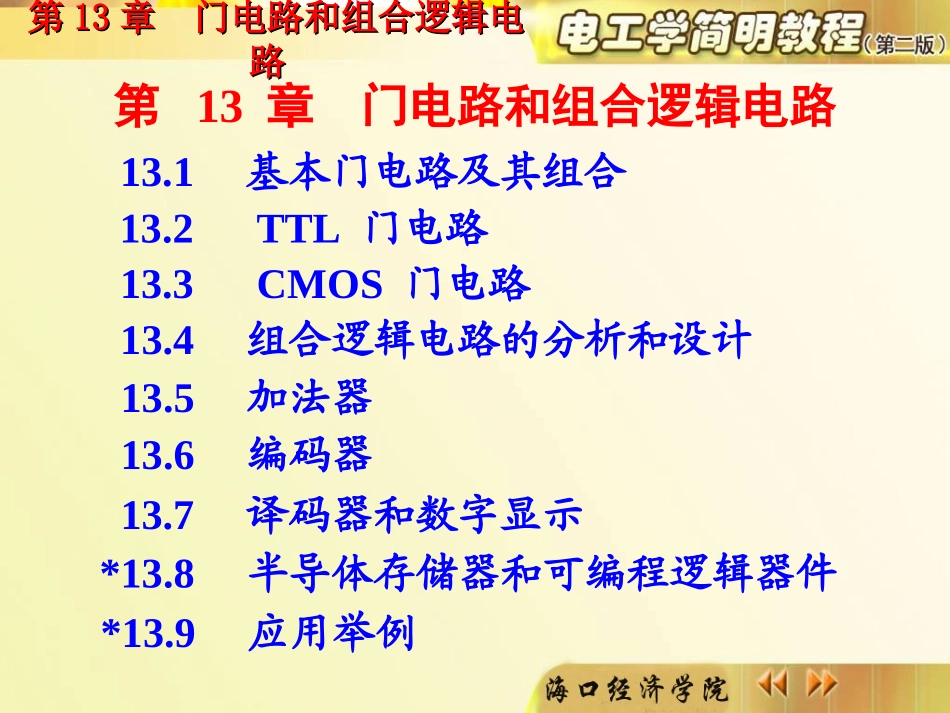 第 13 章　门电路和组合逻辑电路

电工学简明教程（第二版）

第 13 章　门电路和组合逻辑电路

13.1　基本门电路及其组合

13.2　TTL 门电路

13.3　CMOS 门电路

13.4　组合逻辑电路的分析和设计

13.5　加法器

13.6　编码器

13.7　译码器和数字显示

*13.8　半导体存储器和可编程逻辑器件

*13.9　应用举例

海口经济学院